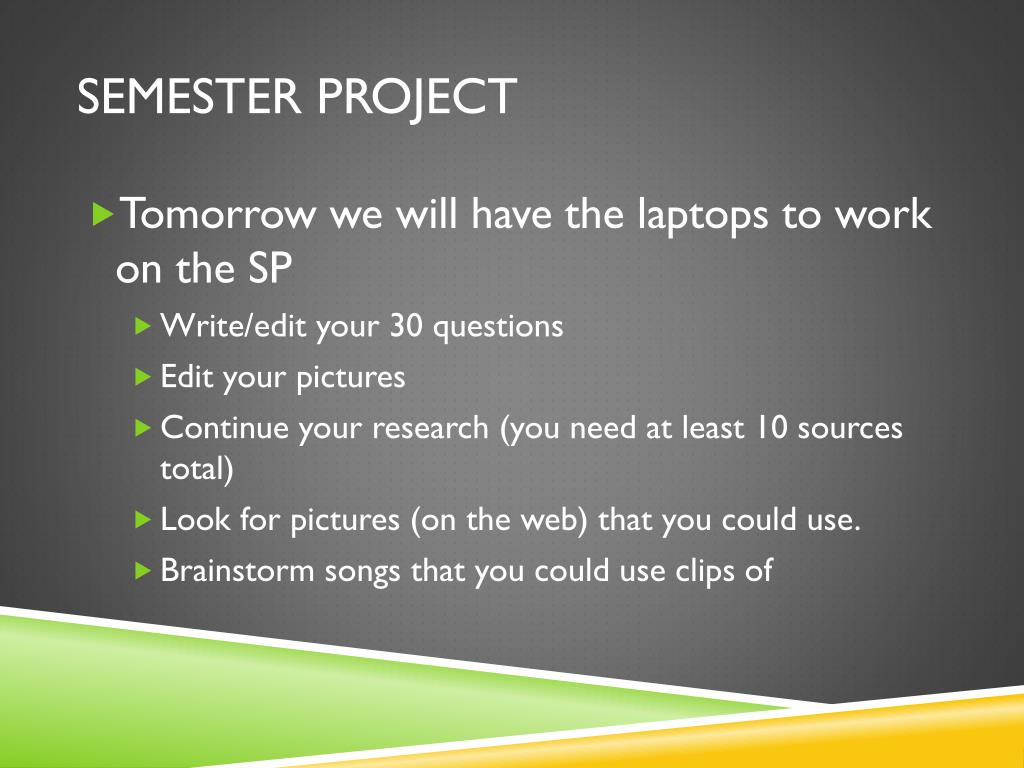 SEMESTER PROJECT

Tomorrow we will have the laptops to work on the SP

Write/edit your 30 questions

Edit your pictures

Continue your research (you need at least 10 sources total)

Look for pictures (on the web) that you could use.

Brainstorm songs that you could use clips of